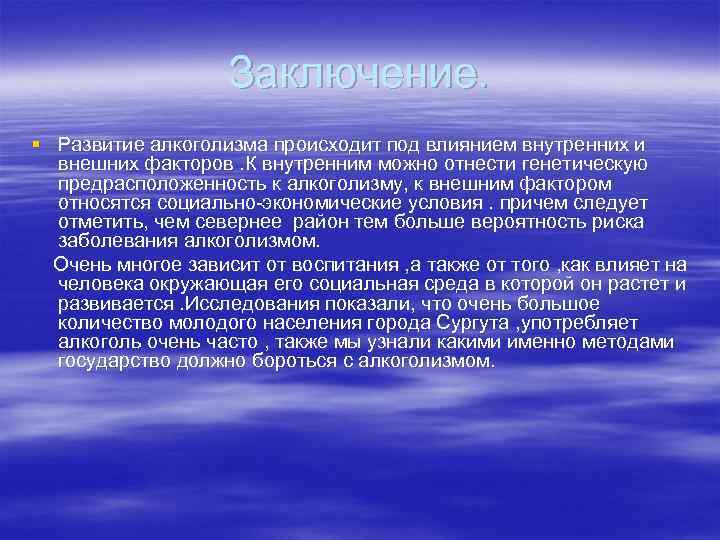 Заключение.

Развитие алкоголизма происходит под влиянием внутренних и внешних факторов .К внутренним можно отнести генетическую предрасположенность к алкоголизму, к внешним фактором относятся социально-экономические условия . причем следует отметить, чем севернее  район тем больше вероятность риска заболевания алкоголизмом.

Очень многое зависит от воспитания ,а также от того ,как влияет на человека окружающая его социальная среда в которой он растет и развивается .Исследования показали, что очень большое количество молодого населения города Сургута ,употребляет алкоголь очень часто , также мы узнали какими именно методами государство должно бороться с алкоголизмом.